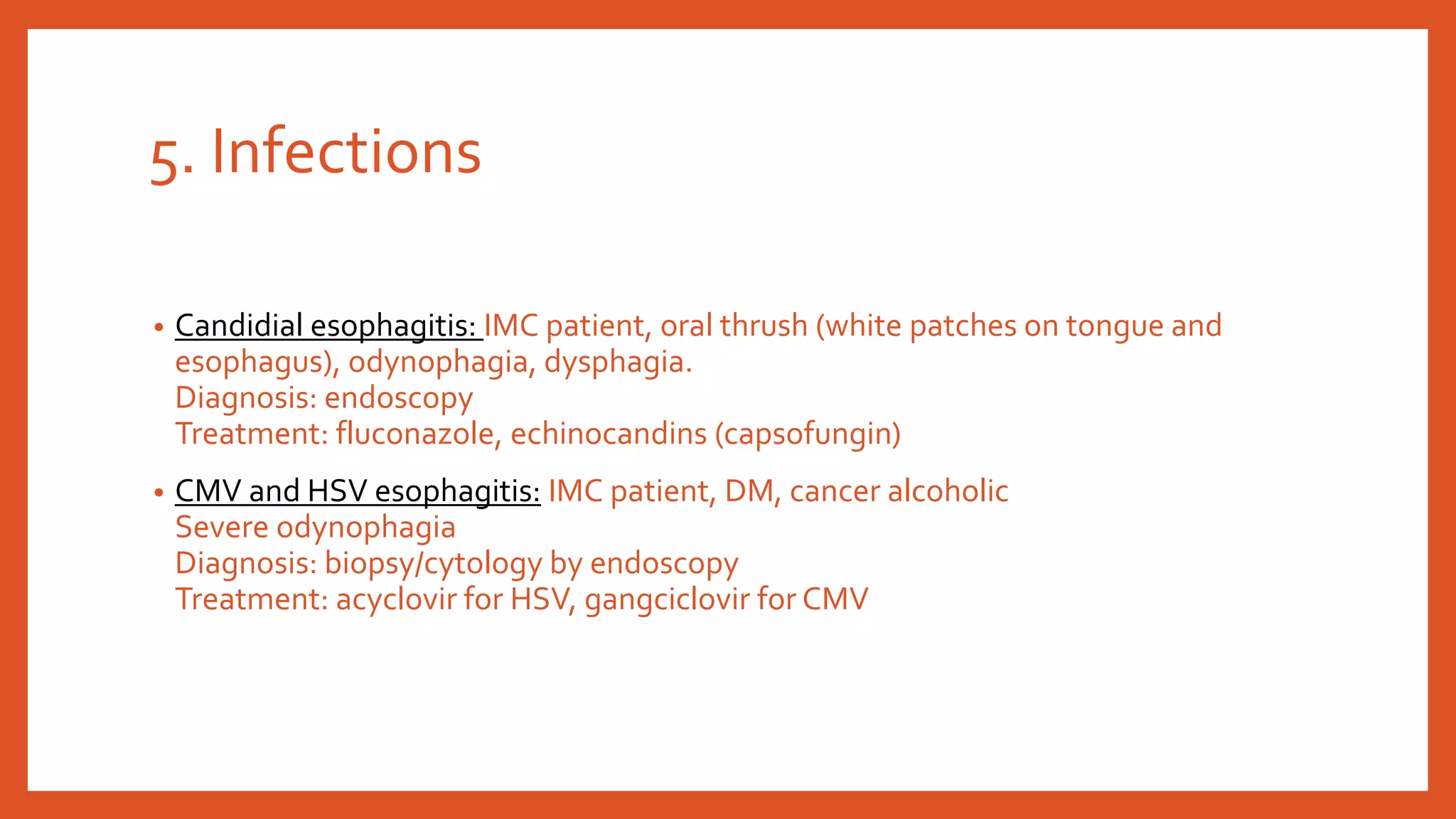 5. Infections

• Candidial esophagitis: IMC patient, oral thrush (white patches on tongue and esophagus), odynophagia, dysphagia.
Diagnosis: endoscopy
Treatment: fluconazole, echinocandins (capsofungin)

• CMV and HSV esophagitis: IMC patient, DM, cancer alcoholic
Severe odynophagia
Diagnosis: biopsy/cytology by endoscopy
Treatment: acyclovir for HSV, gangciclovir for CMV